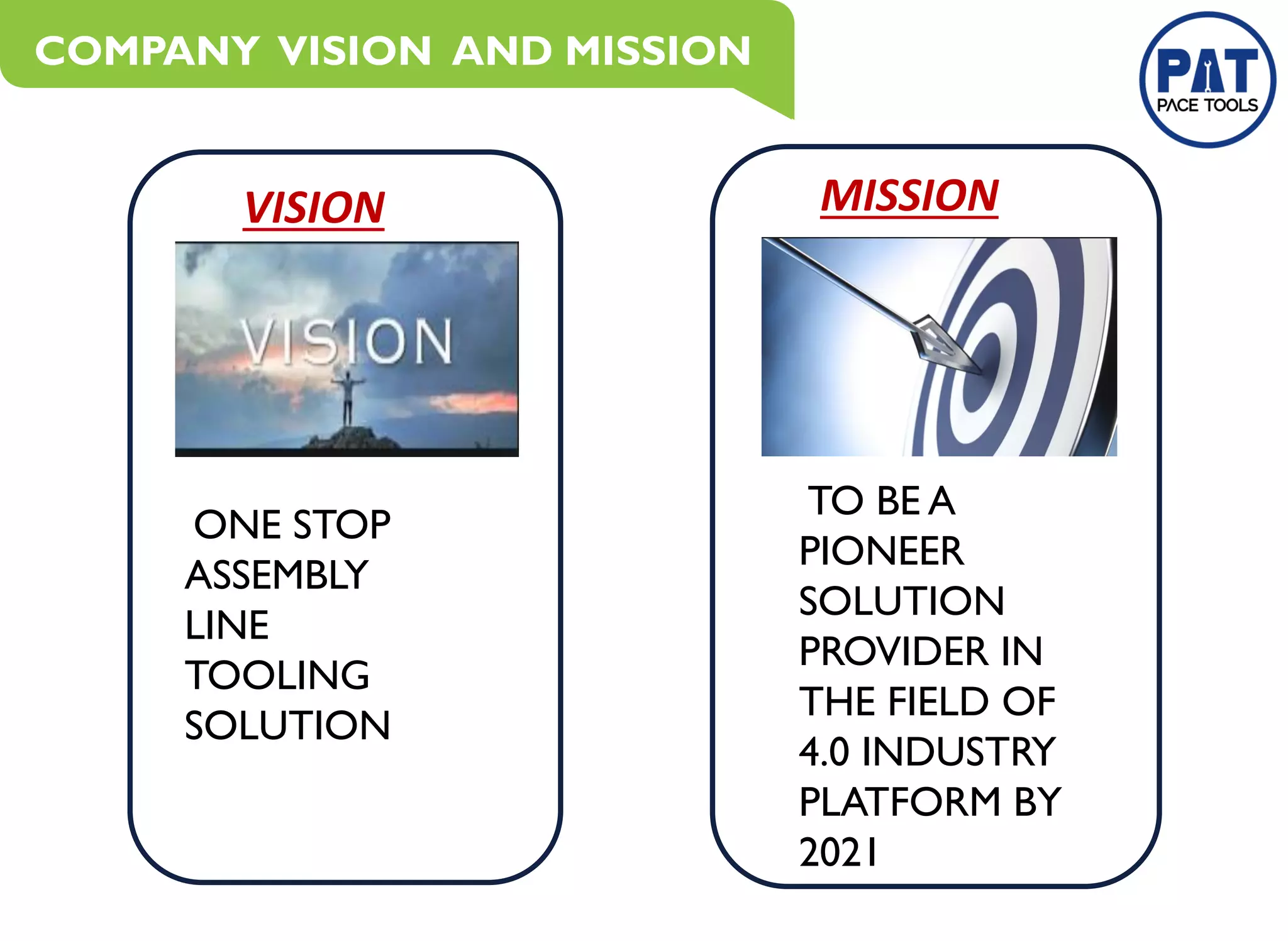 COMPANY VISION AND MISSION

PAT
PACE TOOLS

VISION

VISION

ONE STOP ASSEMBLY LINE TOOLING SOLUTION

MISSION

TO BE A PIONEER SOLUTION PROVIDER IN THE FIELD OF 4.0 INDUSTRY PLATFORM BY 2021